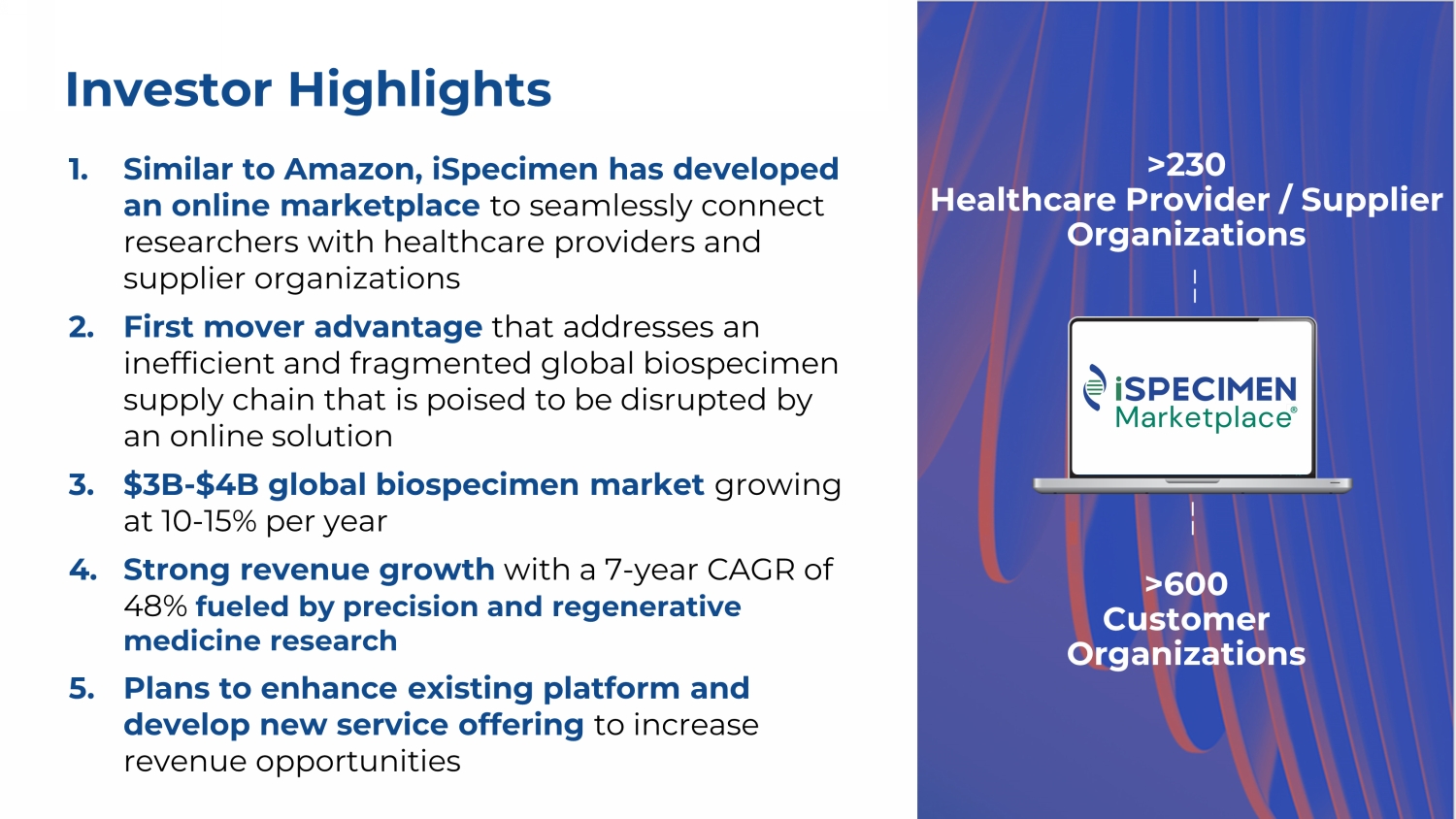 Investor Highlights

1. Similar to Amazon, iSpecimen has developed an online marketplace to seamlessly connect researchers with healthcare providers and supplier organizations

2. First mover advantage that addresses an inefficient and fragmented global biospecimen supply chain that is poised to be disrupted by an online solution

3. \$3B-\$4B global biospecimen market growing at 10-15% per year

4. Strong revenue growth with a 7-year CAGR of 48% fueled by precision and regenerative medicine research

5. Plans to enhance existing platform and develop new service offering to increase revenue opportunities

>230
Healthcare Provider / Supplier Organizations

iSPECIMEN
Marketplace®

>600
Customer Organizations